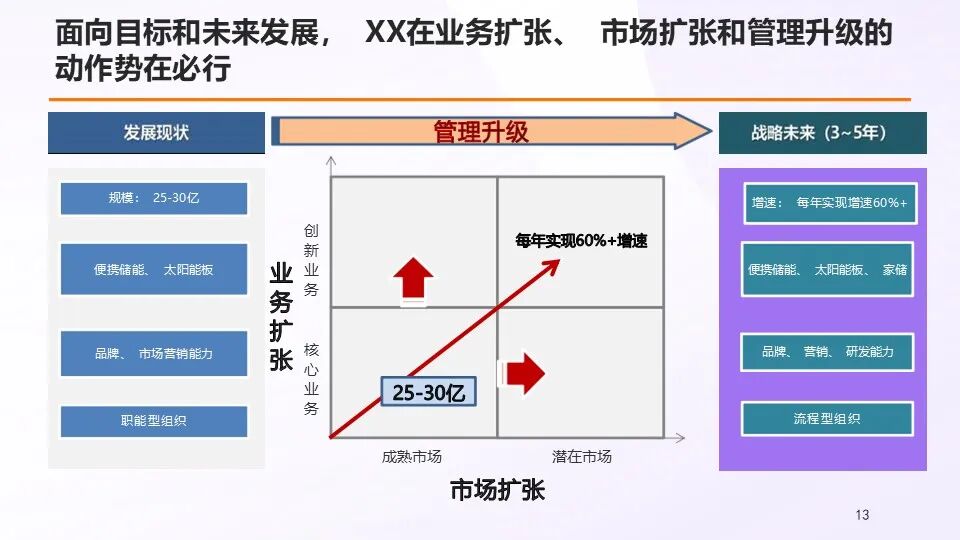 面向目标和未来发展， XX在业务扩张、 市场扩张和管理升级的动作势在必行

发展现状

规模： 25-30亿

便携储能、 太阳能板

品牌、 市场营销能力

职能型组织

管理升级

业务扩张

创新业务

核心业务

每年实现60%+增速

25-30亿

成熟市场

潜在市场

市场扩张

战略未来（3~5年）

增速： 每年实现增速60%+

便携储能、 太阳能板、 家储

品牌、 营销、 研发能力

流程型组织

13